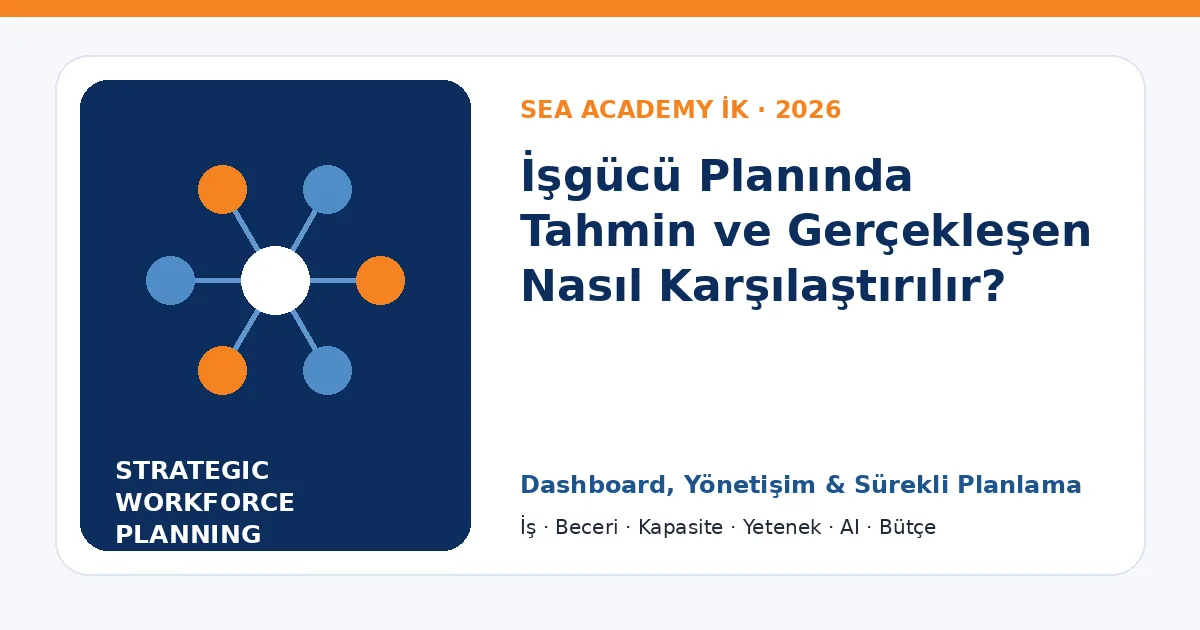 STRATEGIC WORKFORCE PLANNING

SEA ACADEMY İK · 2026

İşgücü Planında Tahmin ve Gerçekleşen Nasıl Karşılaştırılır?

Dashboard, Yönetişim & Sürekli Planlama

İş · Beceri · Kapasite · Yetenek · AI · Bütçe